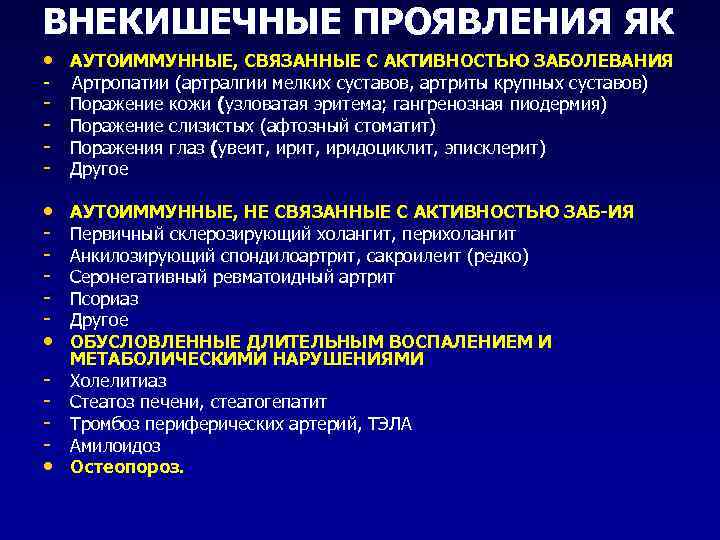 ВНЕКИШЕЧНЫЕ ПРОЯВЛЕНИЯ ЯК

• АУТОИММУННЫЕ, СВЯЗАННЫЕ С АКТИВНОСТЬЮ ЗАБОЛЕВАНИЯ
- Артропатии (артралгии мелких суставов, артриты крупных суставов)
- Поражение кожи (узловатая эритема; гангренозная пиодермия)
- Поражение слизистых (афтозный стоматит)
- Поражения глаз (увеит, ирит, иридоциклит, эписклерит)
- Другое

• АУТОИММУННЫЕ, НЕ СВЯЗАННЫЕ С АКТИВНОСТЬЮ ЗАБ-ИЯ
- Первичный склерозирующий холангит, перихолангит
- Анкилозирующий спондилоартрит, сакроилеит (редко)
- Серонегативный ревматоидный артрит
- Псориаз
- Другое
• ОБУСЛОВЛЕННЫЕ ДЛИТЕЛЬНЫМ ВОСПАЛЕНИЕМ И МЕТАБОЛИЧЕСКИМИ НАРУШЕНИЯМИ
- Холелитиаз
- Стеатоз печени, стеатогепатит
- Тромбоз периферических артерий, ТЭЛА
- Амилоидоз
• Остеопороз.